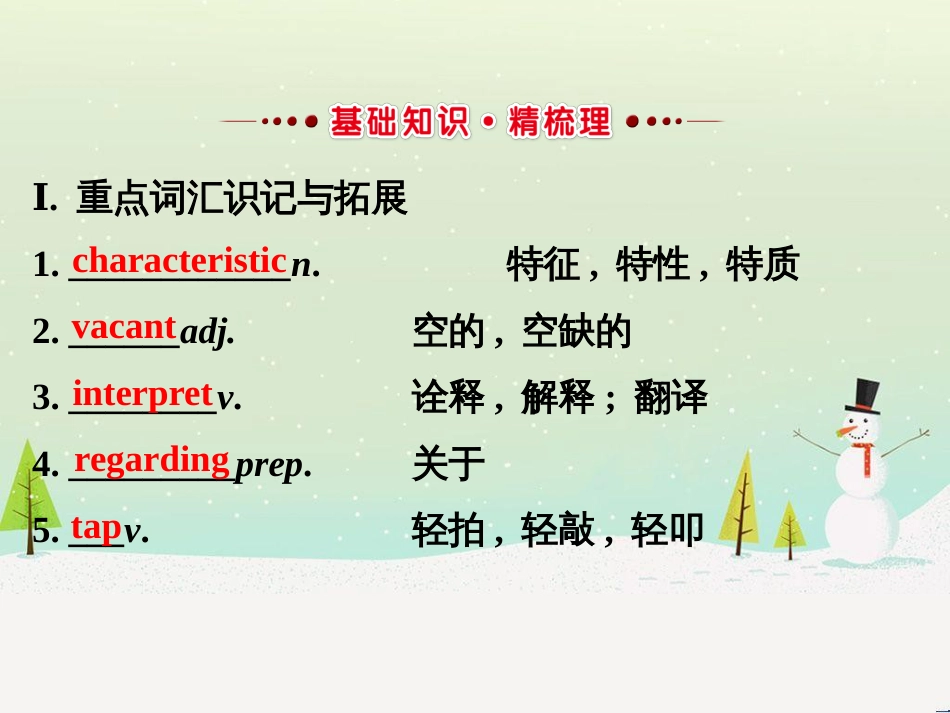 基础知识·精梳理

I. 重点词汇识记与拓展

1. characteristic n. 特征，特性，特质

2. vacant adj. 空的，空缺的

3. interpret v. 诠释，解释；翻译

4. regarding prep. 关于

5. tap v. 轻拍，轻敲，轻叩